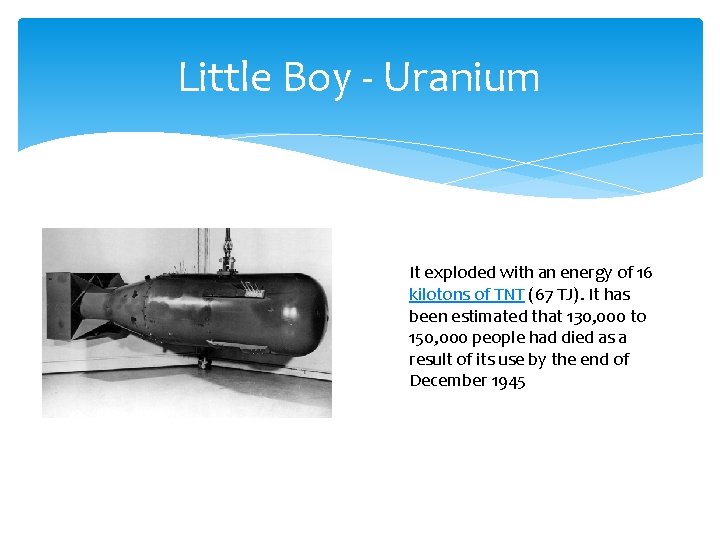 Little Boy - Uranium

It exploded with an energy of 16 kilotons of TNT (67 TJ). It has been estimated that 130,000 to 150,000 people had died as a result of its use by the end of December 1945